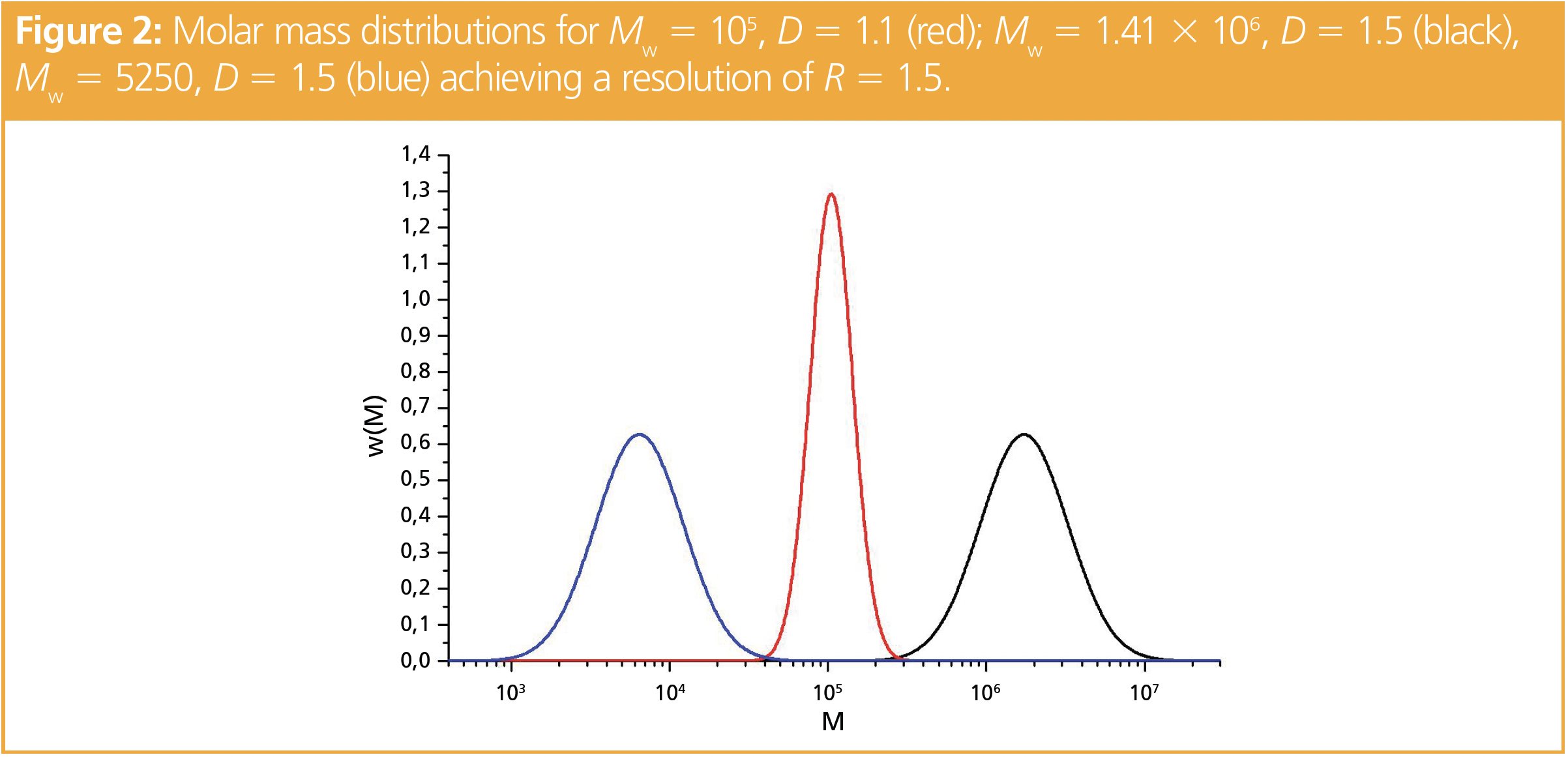 **Figure 2:** Molar mass distributions for $M_w = 10^5$, $D = 1.1$ (red); $M_w = 1.41 \times 10^6$, $D = 1.5$ (black), $M_w = 5250$, $D = 1.5$ (blue) achieving a resolution of $R = 1.5$.

1,4
1,3
1,2
1,1
1,0
0,9
0,8
0,7
0,6
0,5
0,4
0,3
0,2
0,1
0,0

w(M)

$10^3$ $10^4$ $10^5$ $10^6$ $10^7$

M